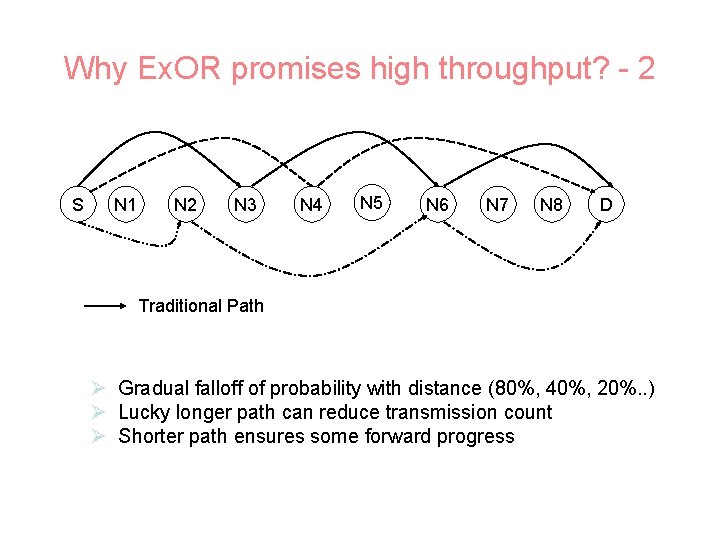 Why ExOR promises high throughput? - 2

S N1 N2 N3 N4 N5 N6 N7 N8 D

Traditional Path

➢ Gradual falloff of probability with distance (80%, 40%, 20%..)
➢ Lucky longer path can reduce transmission count
➢ Shorter path ensures some forward progress